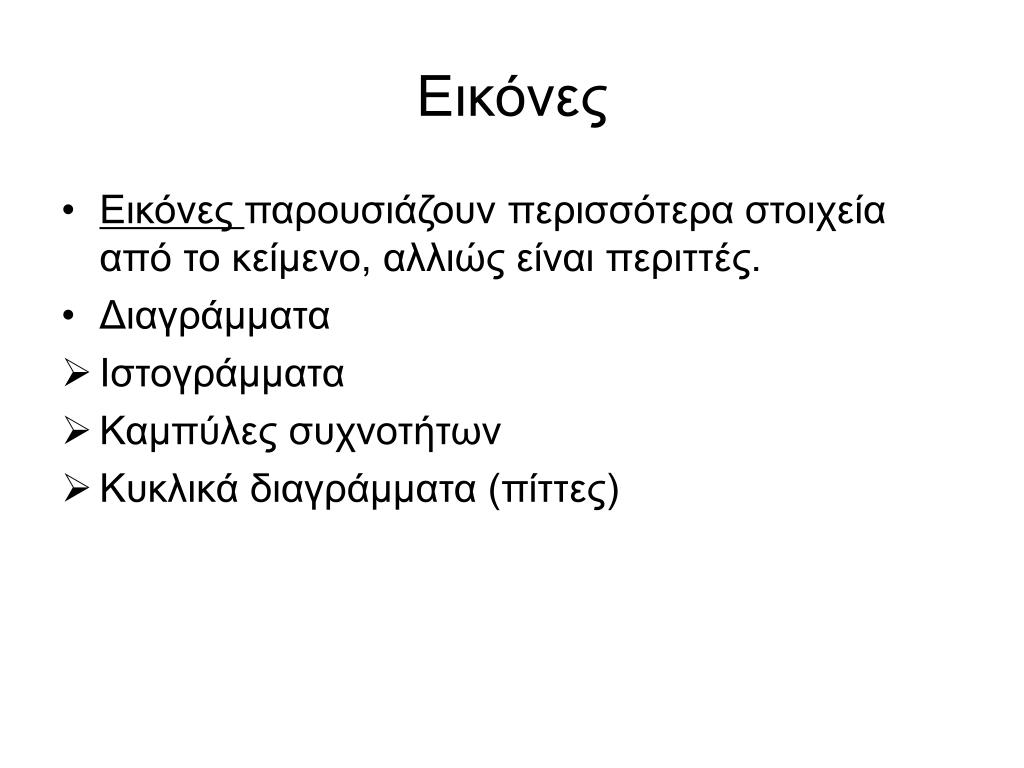 Εικόνες

• Εικόνες παρουσιάζουν περισσότερα στοιχεία από το κείμενο, αλλιώς είναι περιττές.
• Διαγράμματα
➢ Ιστογράμματα
➢ Καμπύλες συχνοτήτων
➢ Κυκλικά διαγράμματα (πίττες)